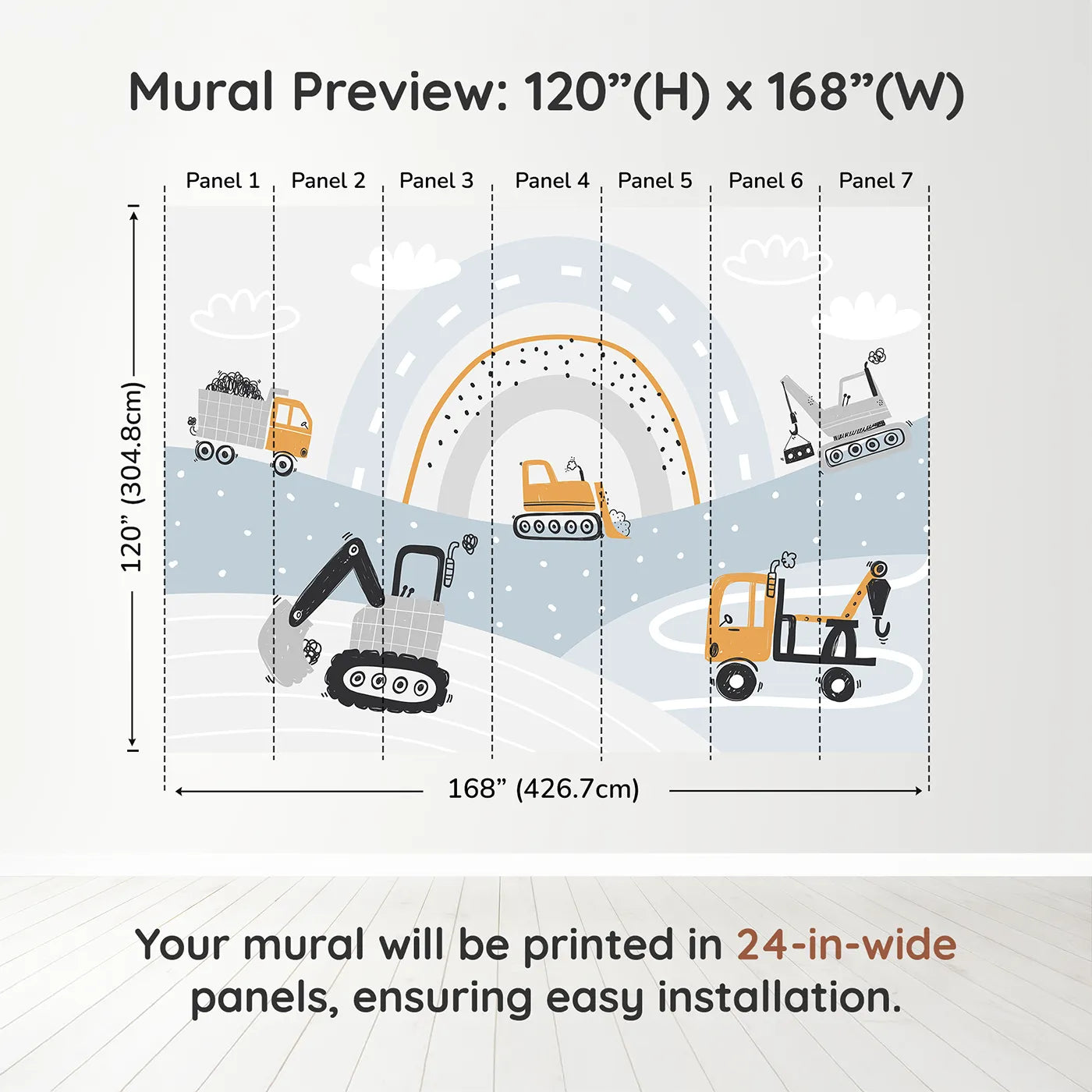 Mural Preview: 120”(H) x 168”(W)

Panel 1 Panel 2 Panel 3 Panel 4 Panel 5 Panel 6 Panel 7

120” (304.8cm)

168” (426.7cm)

Your mural will be printed in 24-in-wide panels, ensuring easy installation.